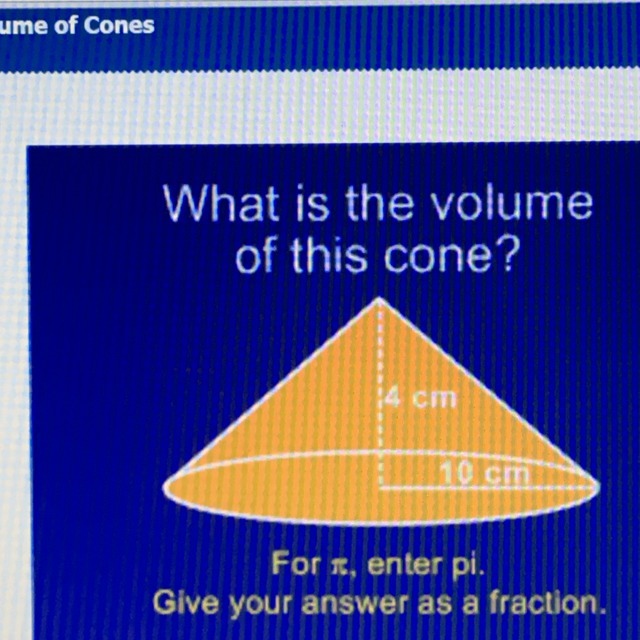 ume of Cones

What is the volume of this cone?

4 cm

10 cm

For $\pi$, enter pi.
Give your answer as a fraction.